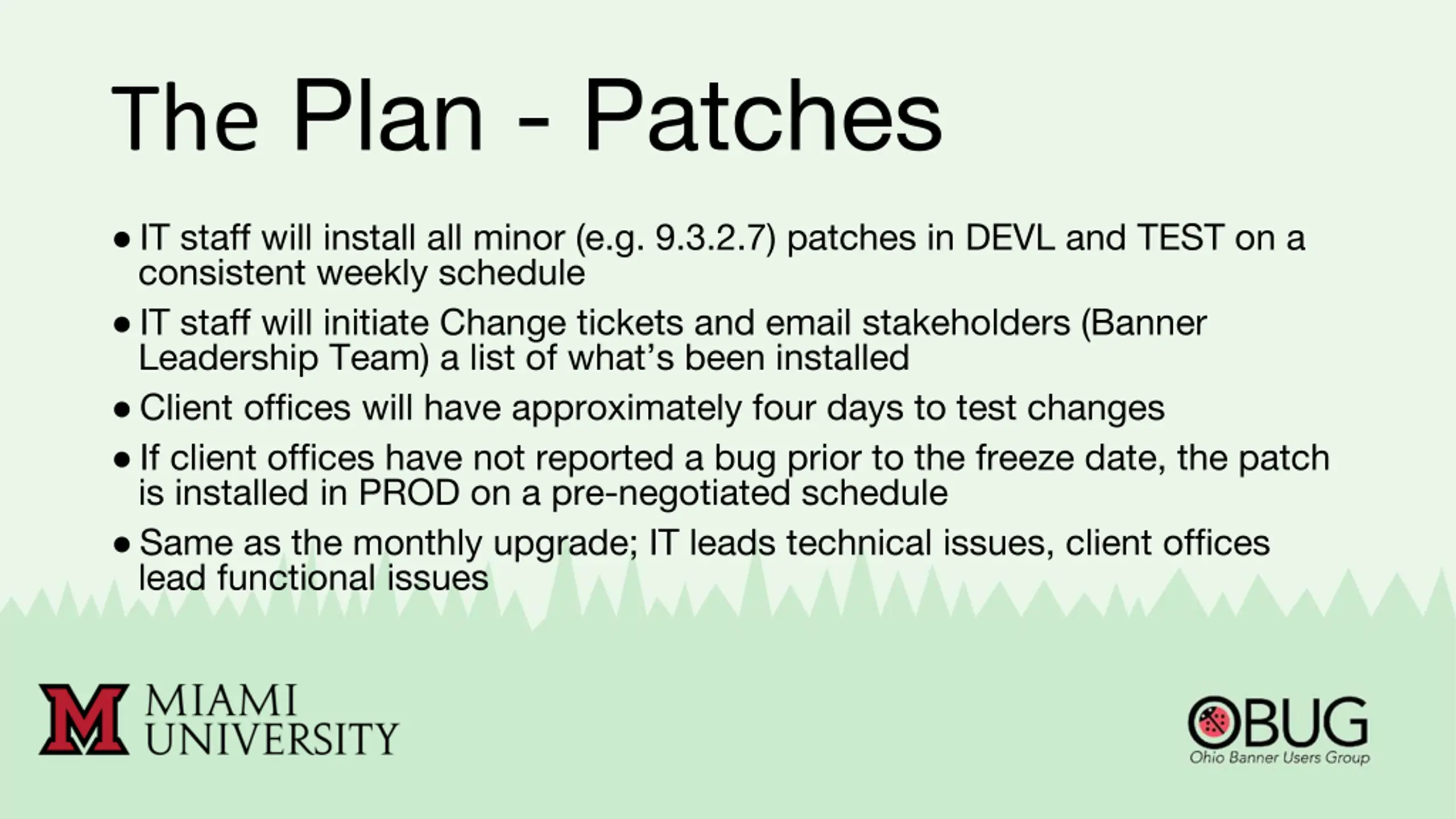 The Plan - Patches

• IT staff will install all minor (e.g. 9.3.2.7) patches in DEVL and TEST on a consistent weekly schedule

• IT staff will initiate Change tickets and email stakeholders (Banner Leadership Team) a list of what's been installed

• Client offices will have approximately four days to test changes

• If client offices have not reported a bug prior to the freeze date, the patch is installed in PROD on a pre-negotiated schedule

• Same as the monthly upgrade; IT leads technical issues, client offices lead functional issues

M MIAMI UNIVERSITY

OBUG Ohio Banner Users Group